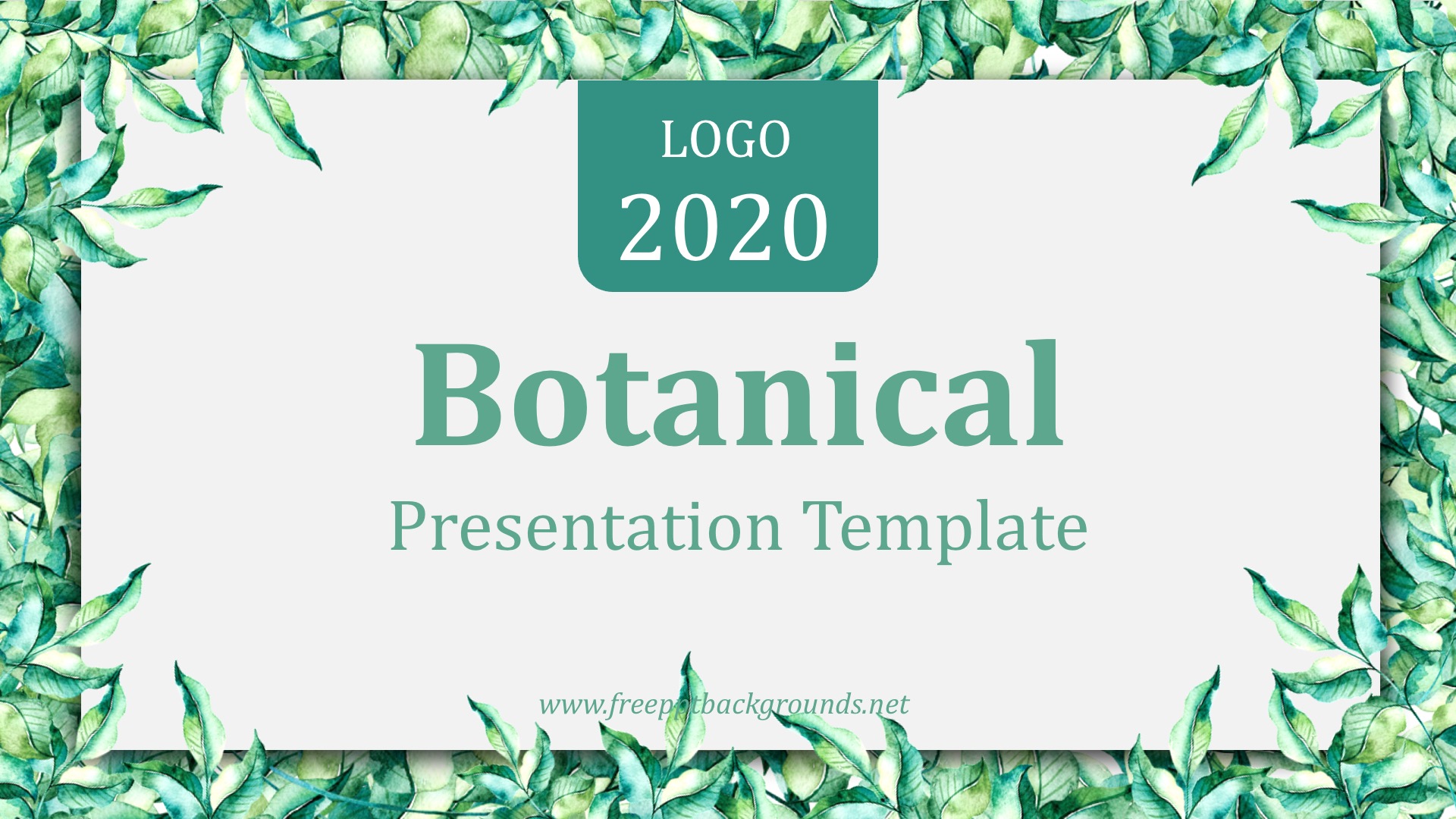 LOGO
2020

Botanical

Presentation Template

www.freepptbackgrounds.net